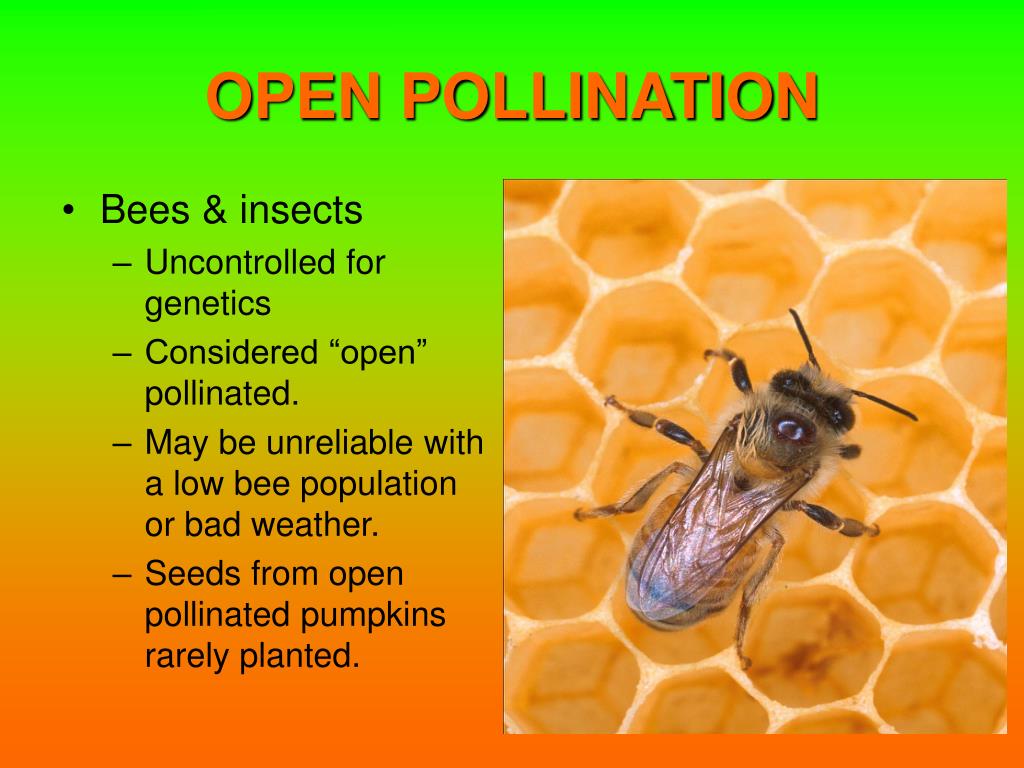 OPEN POLLINATION

• Bees & insects
– Uncontrolled for genetics
– Considered “open” pollinated.
– May be unreliable with a low bee population or bad weather.
– Seeds from open pollinated pumpkins rarely planted.